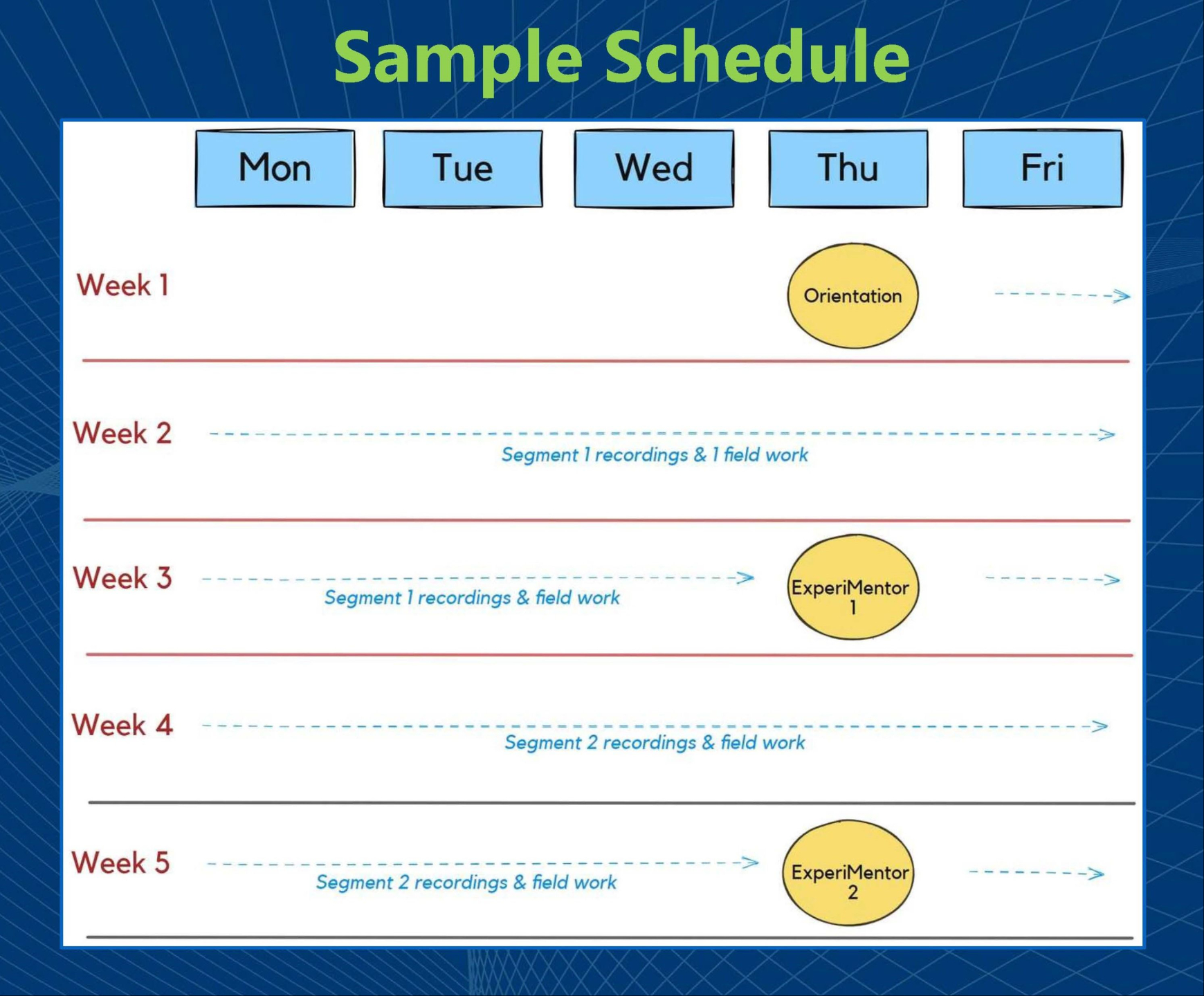 Sample Schedule

Mon

Tue

Wed

Thu

Fri

Week 1

Orientation

Week 2

Segment 1 recordings & 1 field work

Week 3

Segment 1 recordings & field work

ExperiMentor 1

Week 4

Segment 2 recordings & field work

Week 5

Segment 2 recordings & field work

ExperiMentor 2